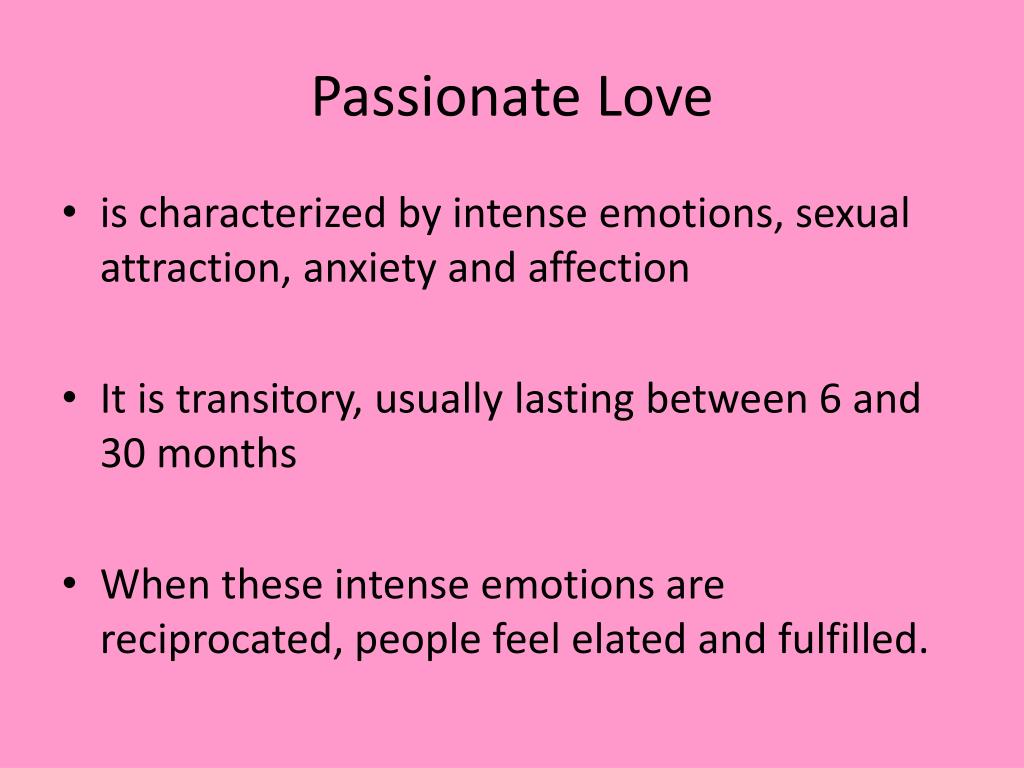 Passionate Love

• is characterized by intense emotions, sexual attraction, anxiety and affection

• It is transitory, usually lasting between 6 and 30 months

• When these intense emotions are reciprocated, people feel elated and fulfilled.